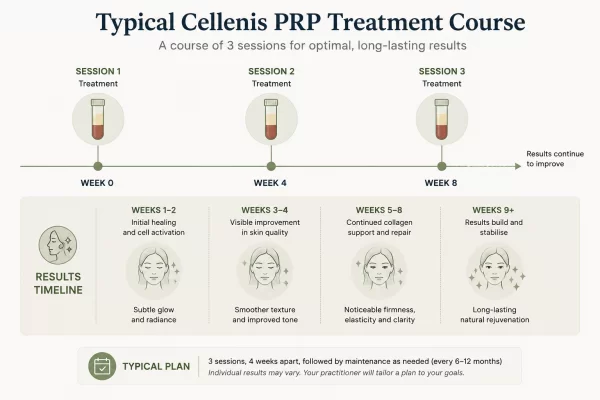 Typical Cellenis PRP Treatment Course
A course of 3 sessions for optimal, long-lasting results

SESSION 1
Treatment

SESSION 2
Treatment

SESSION 3
Treatment

Results continue to improve

WEEK 0

WEEK 4

WEEK 8

RESULTS TIMELINE

WEEKS 1–2
Initial healing and cell activation
Subtle glow and radiance

WEEKS 3–4
Visible improvement in skin quality
Smoother texture and improved tone

WEEKS 5–8
Continued collagen support and repair
Noticeable firmness, elasticity and clarity

WEEKS 9+
Results build and stabilise
Long-lasting natural rejuvenation

TYPICAL PLAN
3 sessions, 4 weeks apart, followed by maintenance as needed (every 6–12 months)
Individual results may vary. Your practitioner will tailor a plan to your goals.